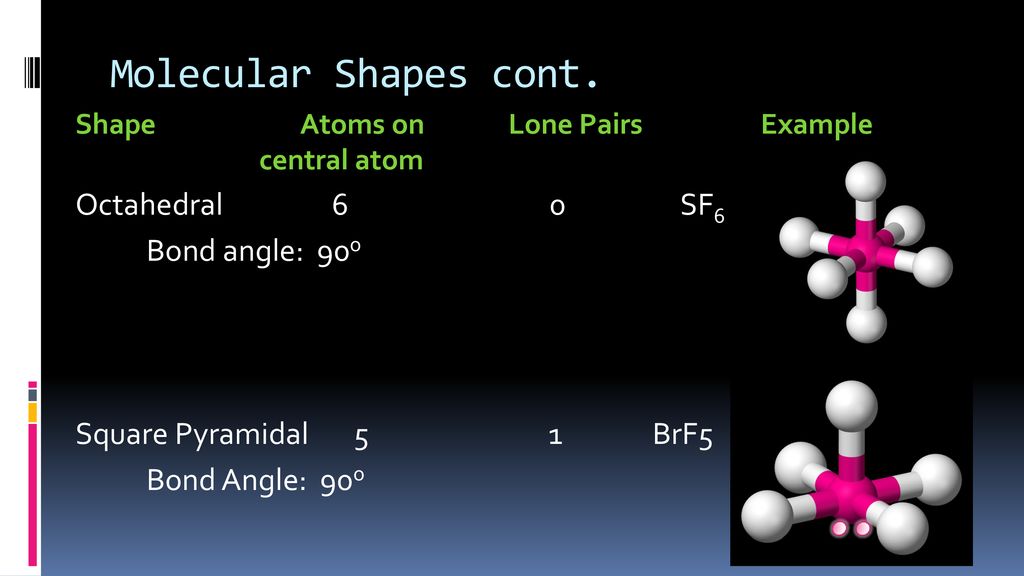 Molecular Shapes cont.

| Shape | Atoms on central atom | Lone Pairs | Example |
|---|---|---|---|
| Octahedral | 6 | 0 | $SF_6$ |
| Bond angle: $90^o$ | | | |
| Square Pyramidal | 5 | 1 | BrF5 |
| Bond Angle: $90^o$ | | | |